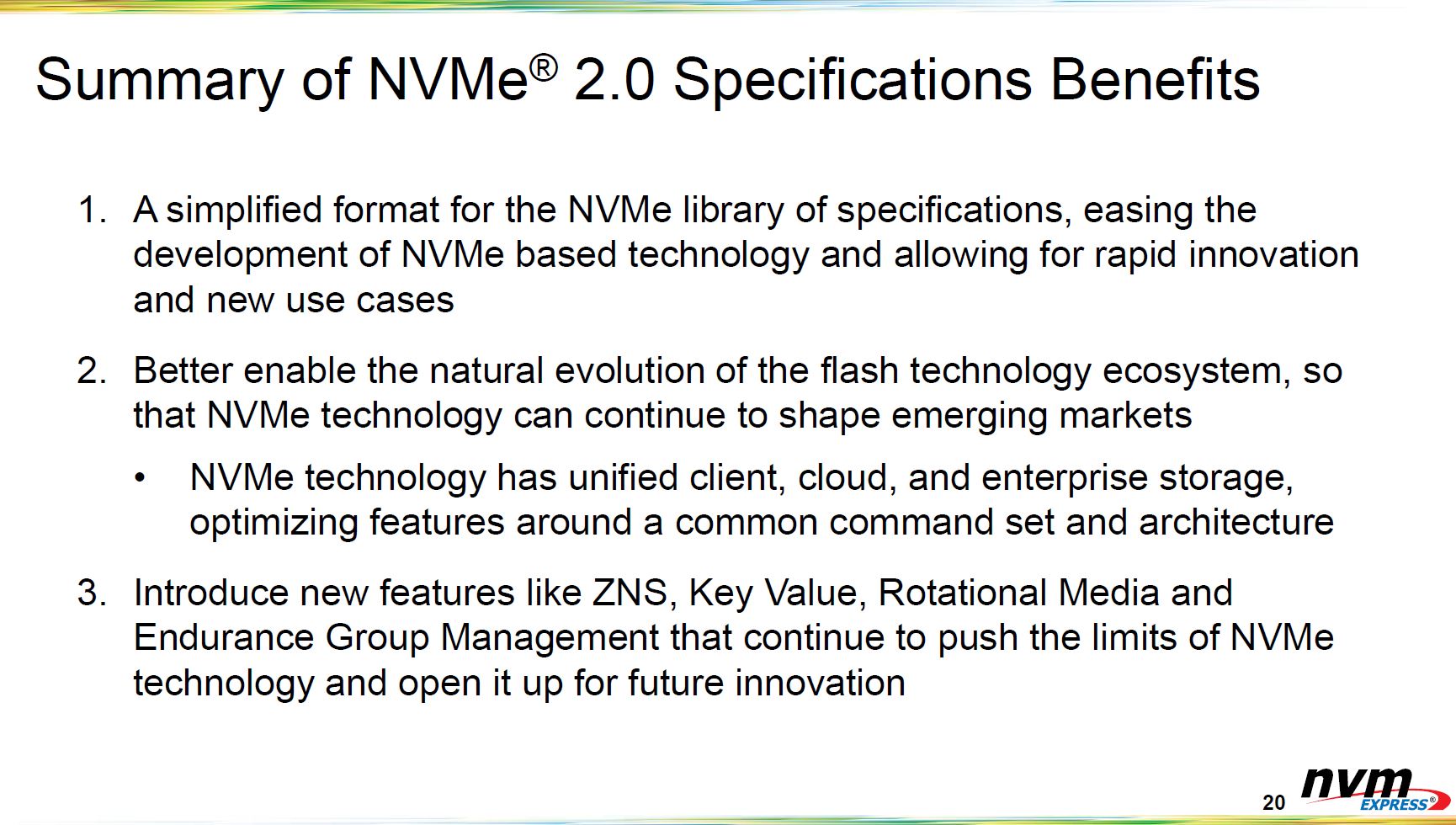 Summary of NVMe® 2.0 Specifications Benefits

1. A simplified format for the NVMe library of specifications, easing the development of NVMe based technology and allowing for rapid innovation and new use cases

2. Better enable the natural evolution of the flash technology ecosystem, so that NVMe technology can continue to shape emerging markets

• NVMe technology has unified client, cloud, and enterprise storage, optimizing features around a common command set and architecture

3. Introduce new features like ZNS, Key Value, Rotational Media and Endurance Group Management that continue to push the limits of NVMe technology and open it up for future innovation

20

nvm EXPRESS®